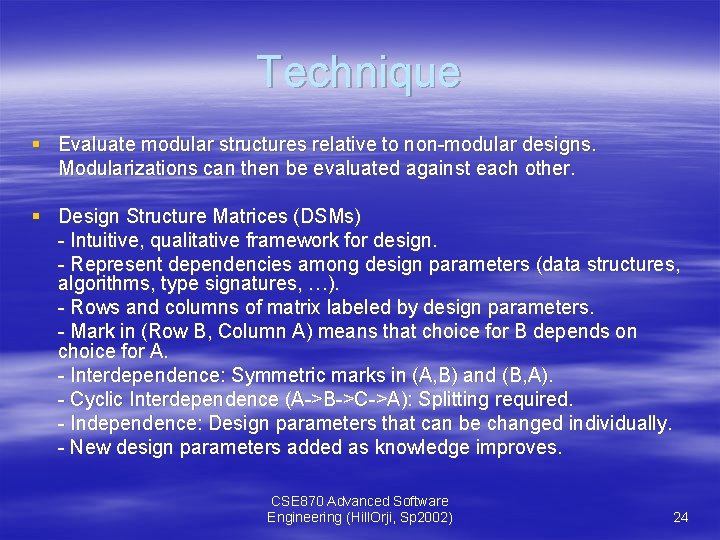 Technique

▪ Evaluate modular structures relative to non-modular designs. Modularizations can then be evaluated against each other.

▪ Design Structure Matrices (DSMs)
- Intuitive, qualitative framework for design.
- Represent dependencies among design parameters (data structures, algorithms, type signatures, …).
- Rows and columns of matrix labeled by design parameters.
- Mark in (Row B, Column A) means that choice for B depends on choice for A.
- Interdependence: Symmetric marks in (A,B) and (B,A).
- Cyclic Interdependence (A->B->C->A): Splitting required.
- Independence: Design parameters that can be changed individually.
- New design parameters added as knowledge improves.

CSE870 Advanced Software Engineering (HillOrji, Sp2002)

24